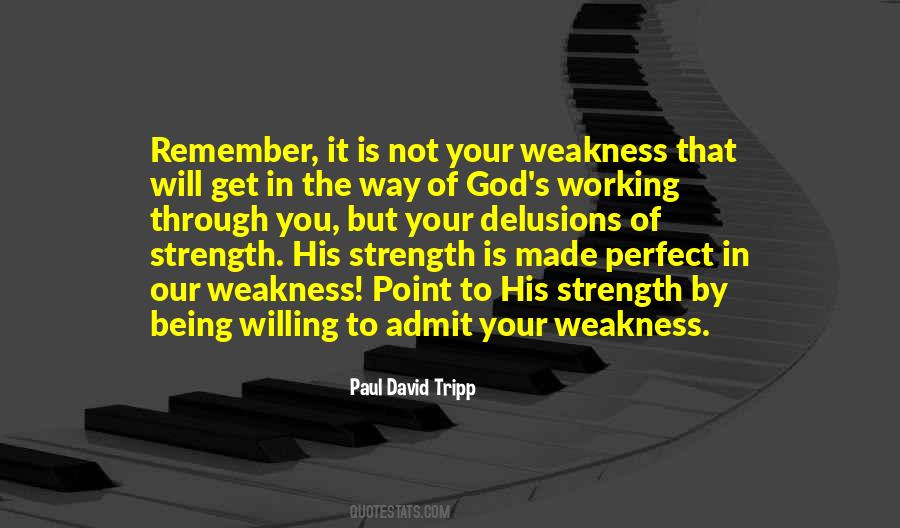 Remember, it is not your weakness that will get in the way of God's working through you, but your delusions of strength. His strength is made perfect in our weakness! Point to His strength by being willing to admit your weakness.

Paul David Tripp

QUOTESTATS.COM